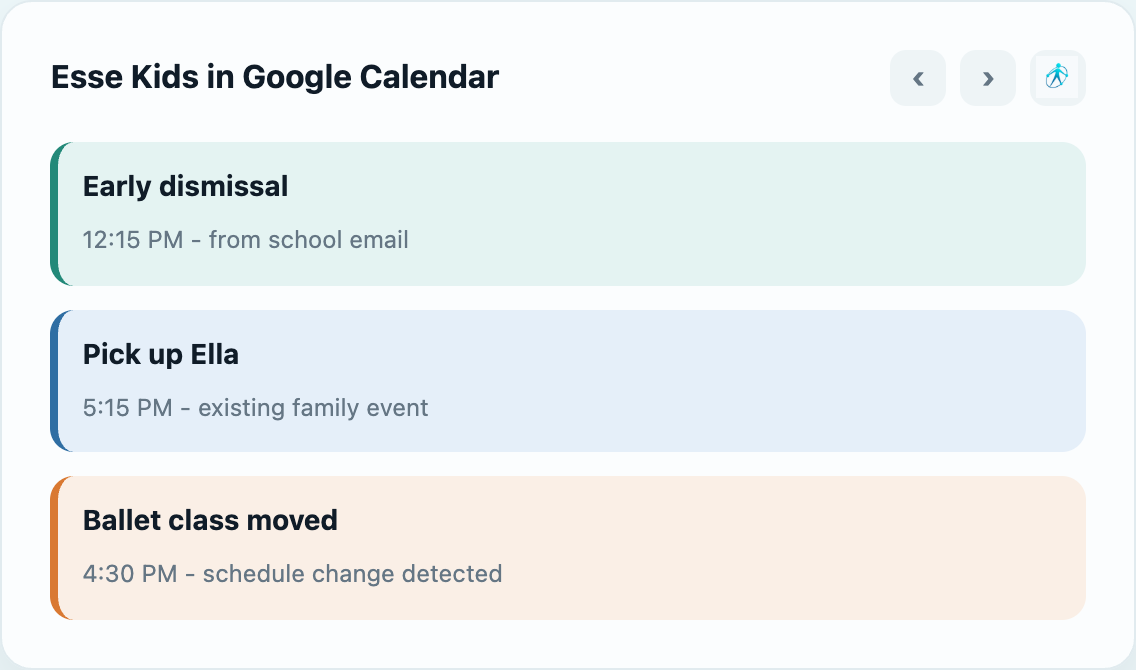 Esse Kids in Google Calendar

‹ ›

Early dismissal

12:15 PM - from school email

Pick up Ella

5:15 PM - existing family event

Ballet class moved

4:30 PM - schedule change detected